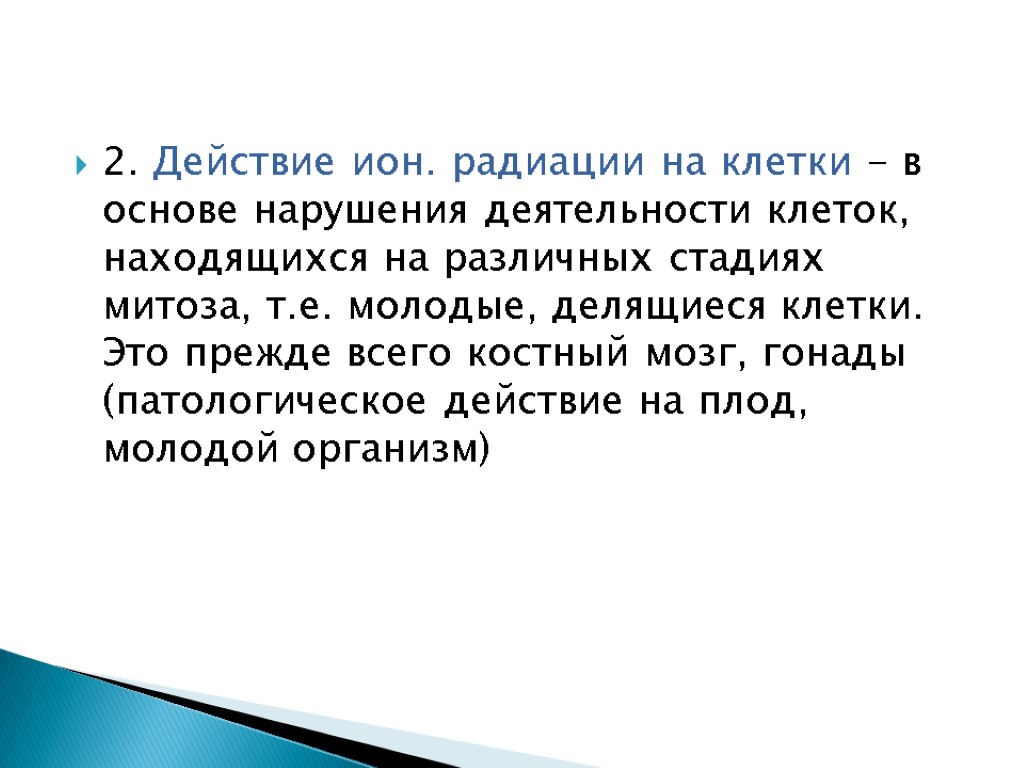 2. Действие ион. радиации на клетки - в основе нарушения деятельности клеток, находящихся на различных стадиях митоза, т.е. молодые, делящиеся клетки. Это прежде всего костный мозг, гонады (патологическое действие на плод, молодой организм)